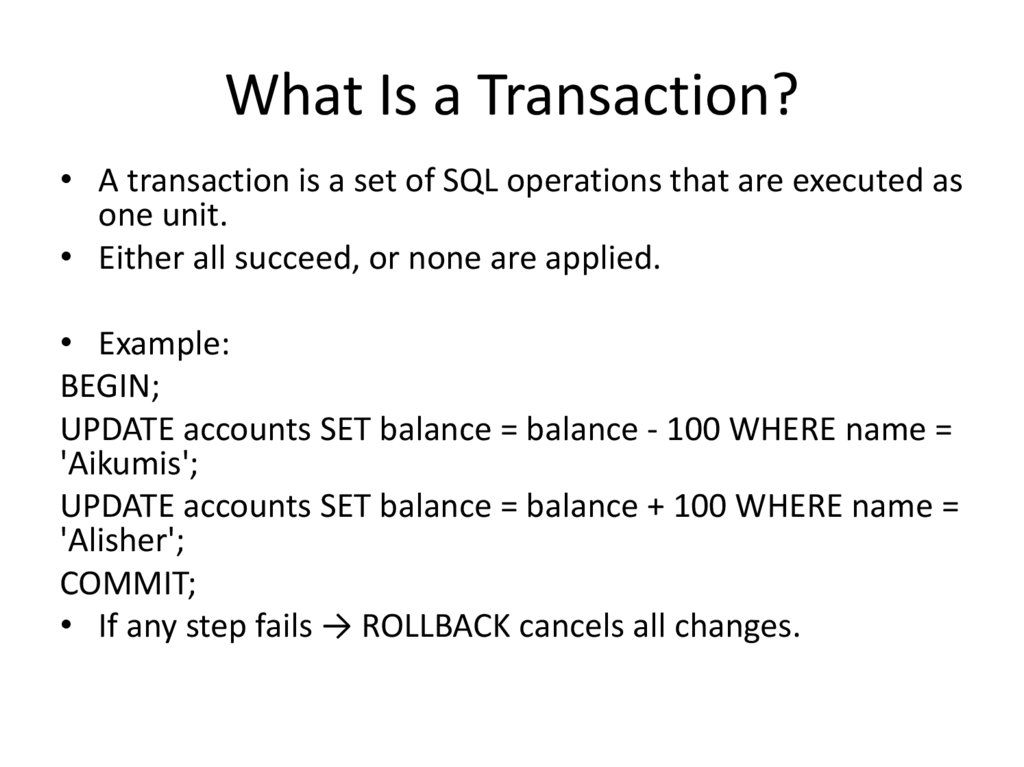 What Is a Transaction?

• A transaction is a set of SQL operations that are executed as one unit.
• Either all succeed, or none are applied.

• Example:
BEGIN;
UPDATE accounts SET balance = balance - 100 WHERE name = 'Aikumis';
UPDATE accounts SET balance = balance + 100 WHERE name = 'Alisher';
COMMIT;
• If any step fails → ROLLBACK cancels all changes.